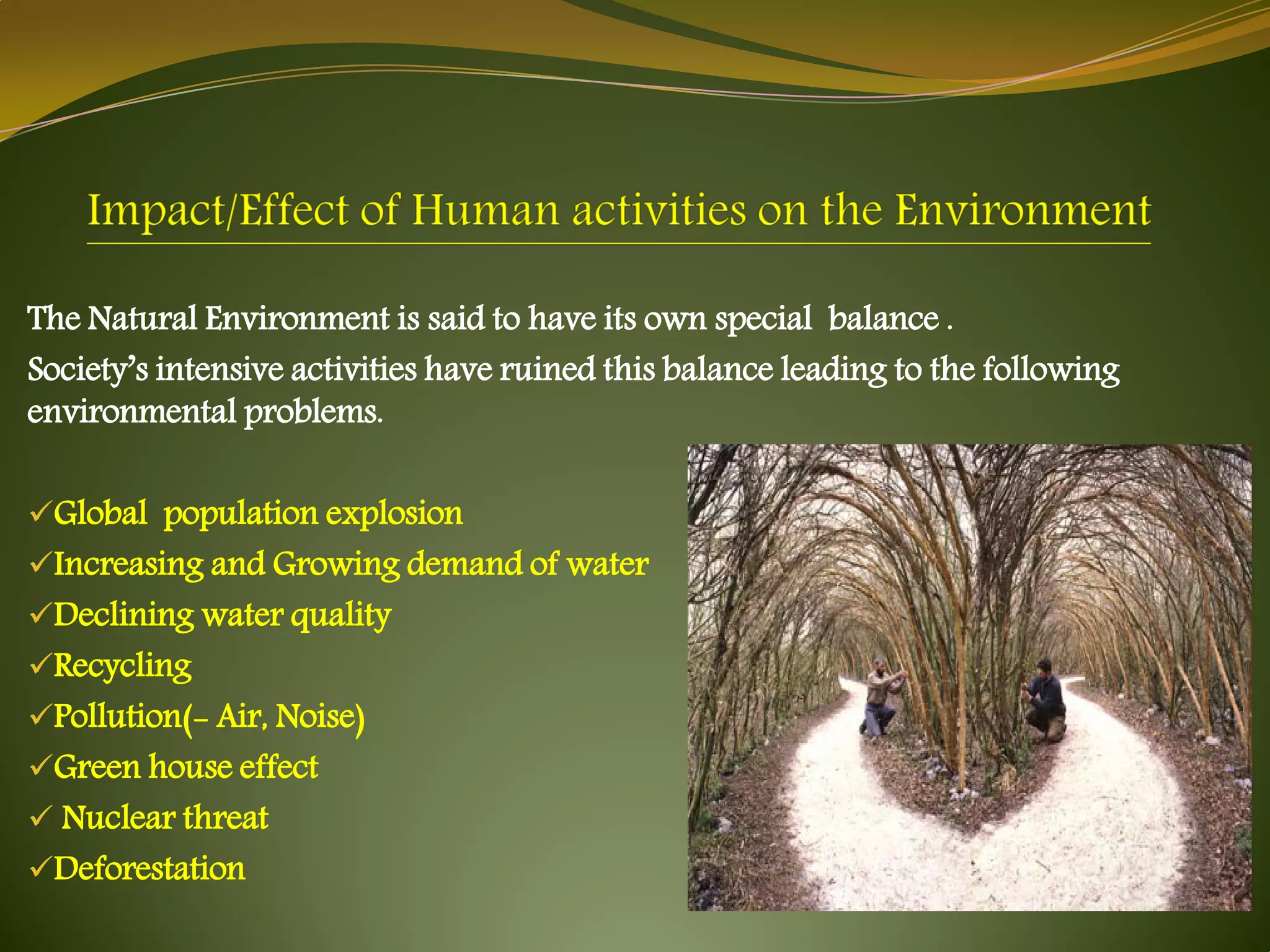 Impact/Effect of Human activities on the Environment

The Natural Environment is said to have its own special balance .

Society's intensive activities have ruined this balance leading to the following environmental problems.

✓Global population explosion
✓Increasing and Growing demand of water
✓Declining water quality
✓Recycling
✓Pollution(- Air, Noise)
✓Green house effect
✓ Nuclear threat
✓Deforestation